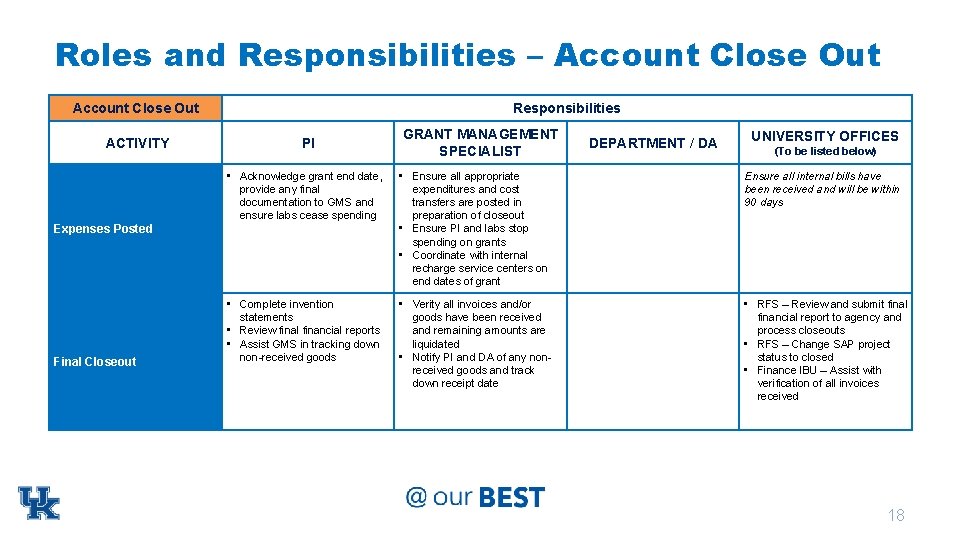 Roles and Responsibilities – Account Close Out

| Account Close Out | Responsibilities | | | |
|---|---|---|---|---|
| ACTIVITY | PI | GRANT MANAGEMENT SPECIALIST | DEPARTMENT / DA | UNIVERSITY OFFICES (To be listed below) |
| Expenses Posted | • Acknowledge grant end date, provide any final documentation to GMS and ensure labs cease spending | • Ensure all appropriate expenditures and cost transfers are posted in preparation of closeout • Ensure PI and labs stop spending on grants • Coordinate with internal recharge service centers on end dates of grant | | Ensure all internal bills have been received and will be within 90 days |
| Final Closeout | • Complete invention statements • Review final financial reports • Assist GMS in tracking down non-received goods | • Verity all invoices and/or goods have been received and remaining amounts are liquidated • Notify PI and DA of any non-received goods and track down receipt date | | • RFS – Review and submit final financial report to agency and process closeouts • RFS – Change SAP project status to closed • Finance IBU – Assist with verification of all invoices received |

UK

@ our BEST

18